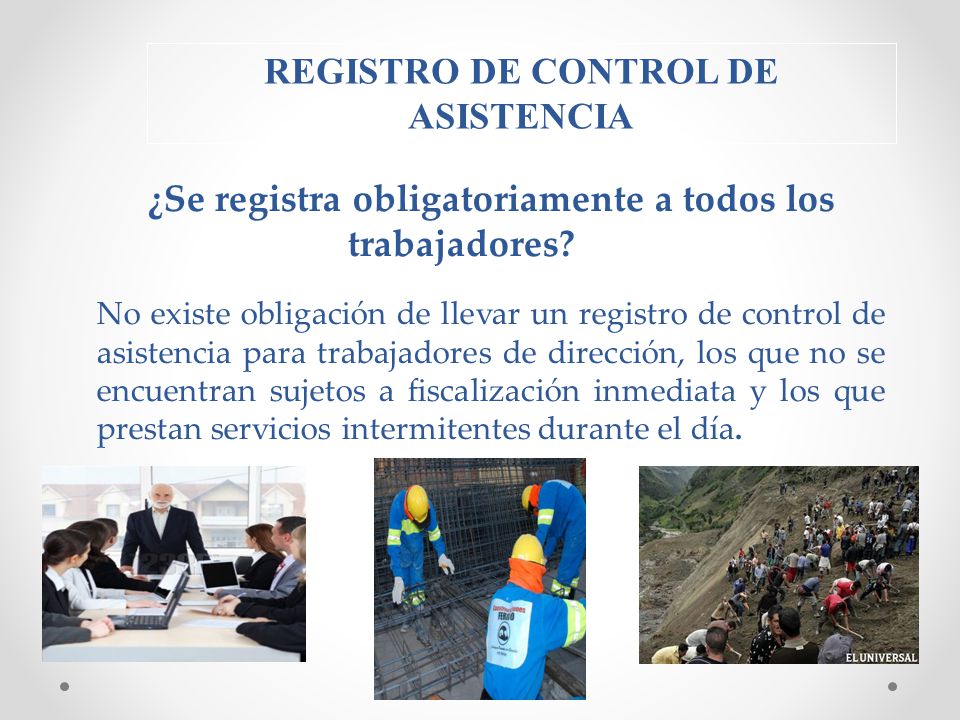 REGISTRO DE CONTROL DE ASISTENCIA

¿Se registra obligatoriamente a todos los trabajadores?

No existe obligación de llevar un registro de control de asistencia para trabajadores de dirección, los que no se encuentran sujetos a fiscalización inmediata y los que prestan servicios intermitentes durante el día.

EL UNIVERSAL